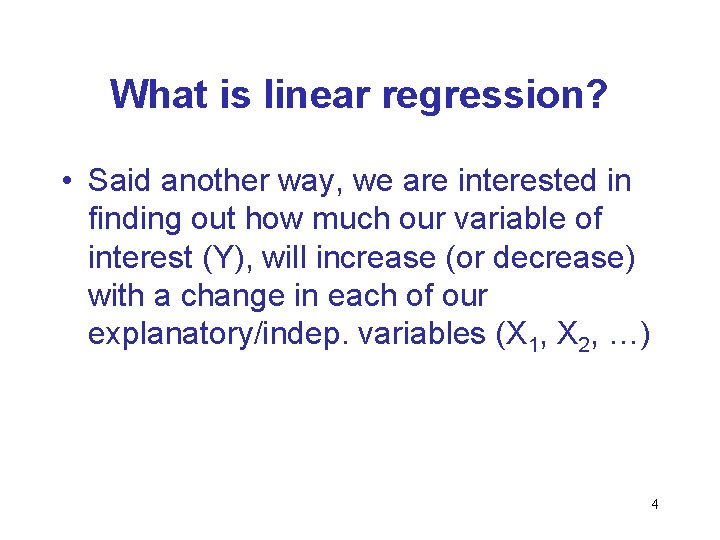 What is linear regression?

• Said another way, we are interested in finding out how much our variable of interest (Y), will increase (or decrease) with a change in each of our explanatory/indep. variables ($X_1$, $X_2$, …)

4